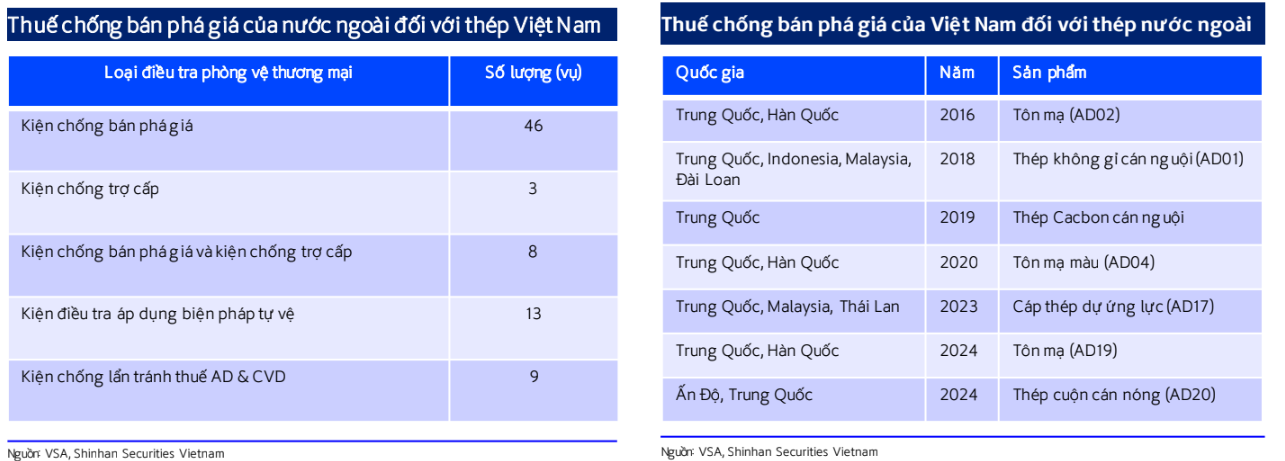 Thuế chống bán phá giá của nước ngoài đối với thép Việt Nam

| Loại điều tra phòng vệ thương mại | Số lượng (vụ) |
|---|---|
| Kiện chống bán phá giá | 46 |
| Kiện chống trợ cấp | 3 |
| Kiện chống bán phá giá và kiện chống trợ cấp | 8 |
| Kiện điều tra áp dụng biện pháp tự vệ | 13 |
| Kiện chống lẩn tránh thuế AD & CVD | 9 |

Nguồn: VSA, Shinhan Securities Vietnam

Thuế chống bán phá giá của Việt Nam đối với thép nước ngoài

| Quốc gia | Năm | Sản phẩm |
|---|---|---|
| Trung Quốc, Hàn Quốc | 2016 | Tôn mạ (AD02) |
| Trung Quốc, Indonesia, Malaysia, Đài Loan | 2018 | Thép không gỉ cán nguội (AD01) |
| Trung Quốc | 2019 | Thép Cacbon cán nguội |
| Trung Quốc, Hàn Quốc | 2020 | Tôn mạ màu (AD04) |
| Trung Quốc, Malaysia, Thái Lan | 2023 | Cáp thép dự ứng lực (AD17) |
| Trung Quốc, Hàn Quốc | 2024 | Tôn mạ (AD19) |
| Ấn Độ, Trung Quốc | 2024 | Thép cuộn cán nóng (AD20) |

Nguồn: VSA, Shinhan Securities Vietnam